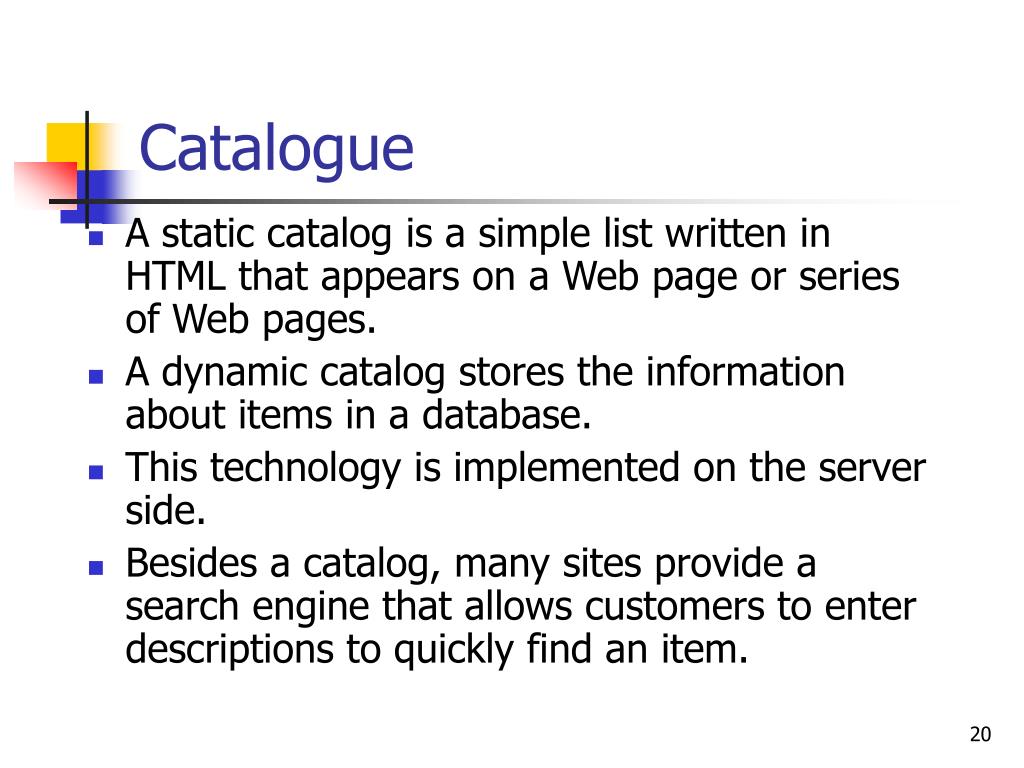 Catalogue

- A static catalog is a simple list written in HTML that appears on a Web page or series of Web pages.
- A dynamic catalog stores the information about items in a database.
- This technology is implemented on the server side.
- Besides a catalog, many sites provide a search engine that allows customers to enter descriptions to quickly find an item.

20